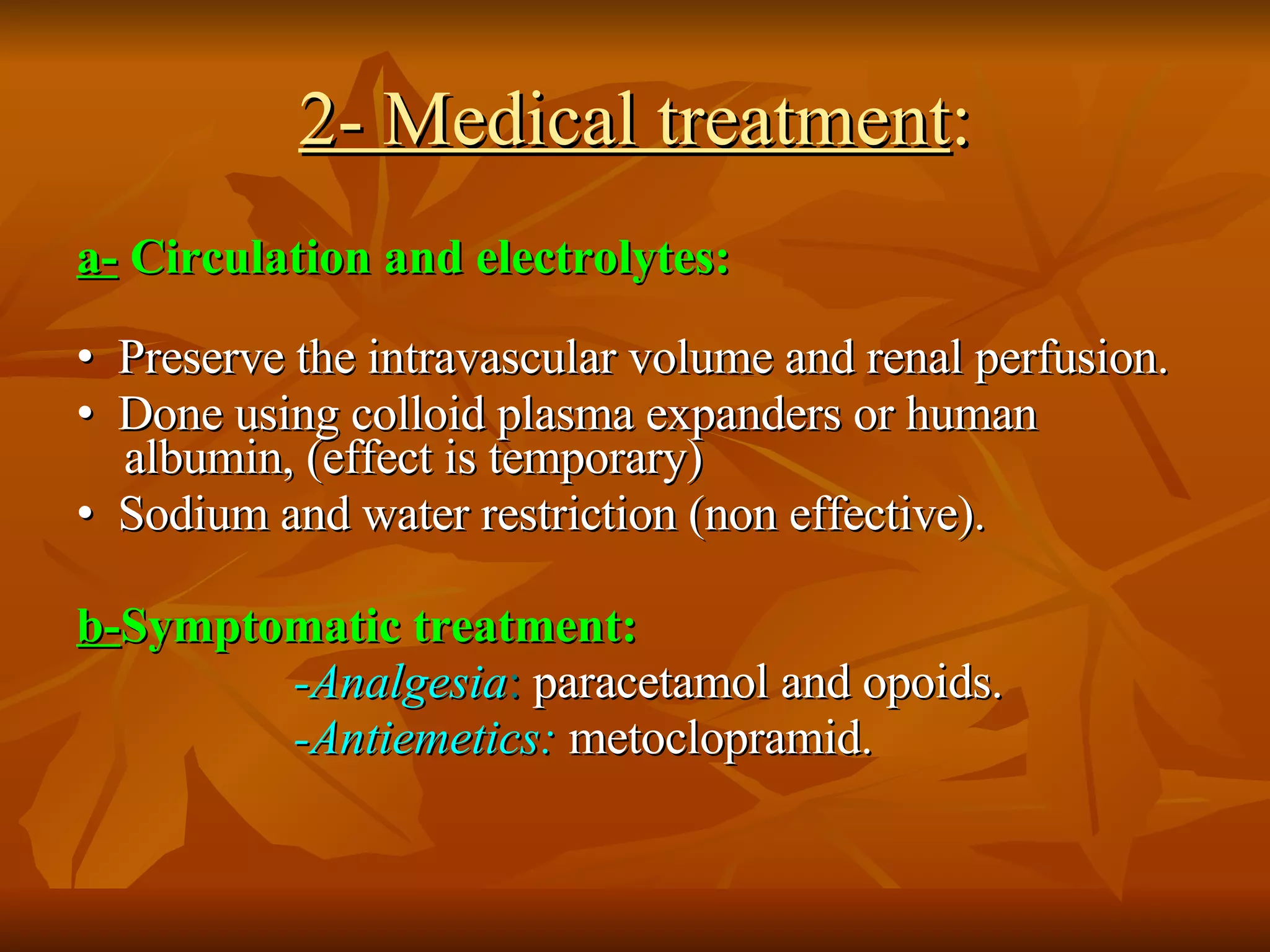 2- Medical treatment:

a- Circulation and electrolytes:

• Preserve the intravascular volume and renal perfusion.
• Done using colloid plasma expanders or human albumin, (effect is temporary)
• Sodium and water restriction (non effective).

b-Symptomatic treatment:
-Analgesia: paracetamol and opoids.
-Antiemetics: metoclopramid.